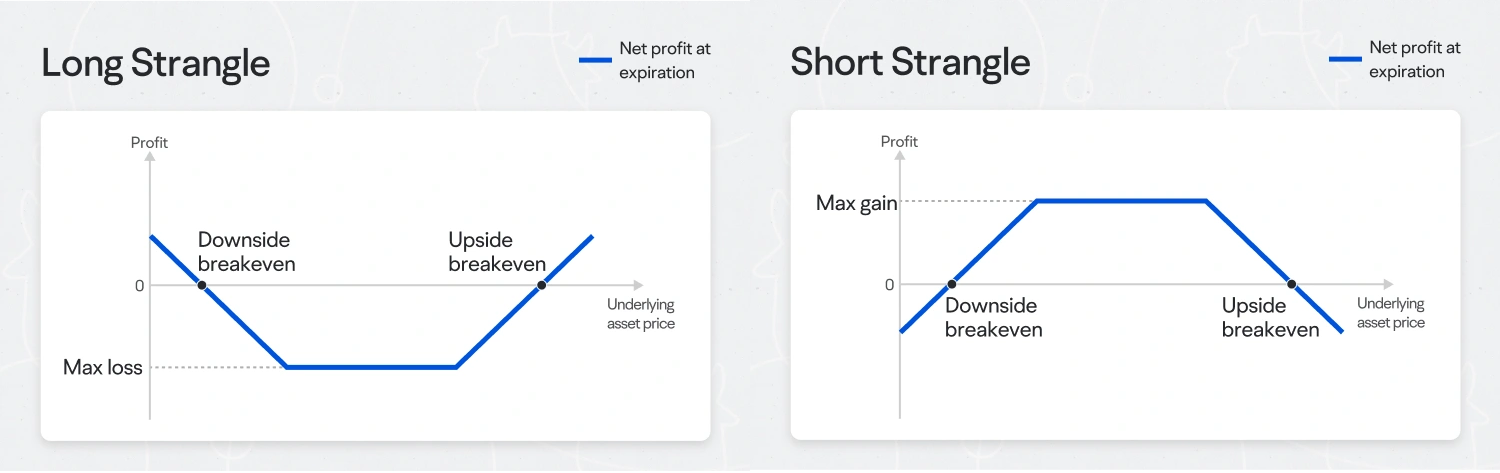 Long Strangle

Net profit at expiration

Profit

Downside breakeven

Upside breakeven

0

Underlying asset price

Max loss

Short Strangle

Net profit at expiration

Profit

Max gain

0

Downside breakeven

Upside breakeven

Underlying asset price